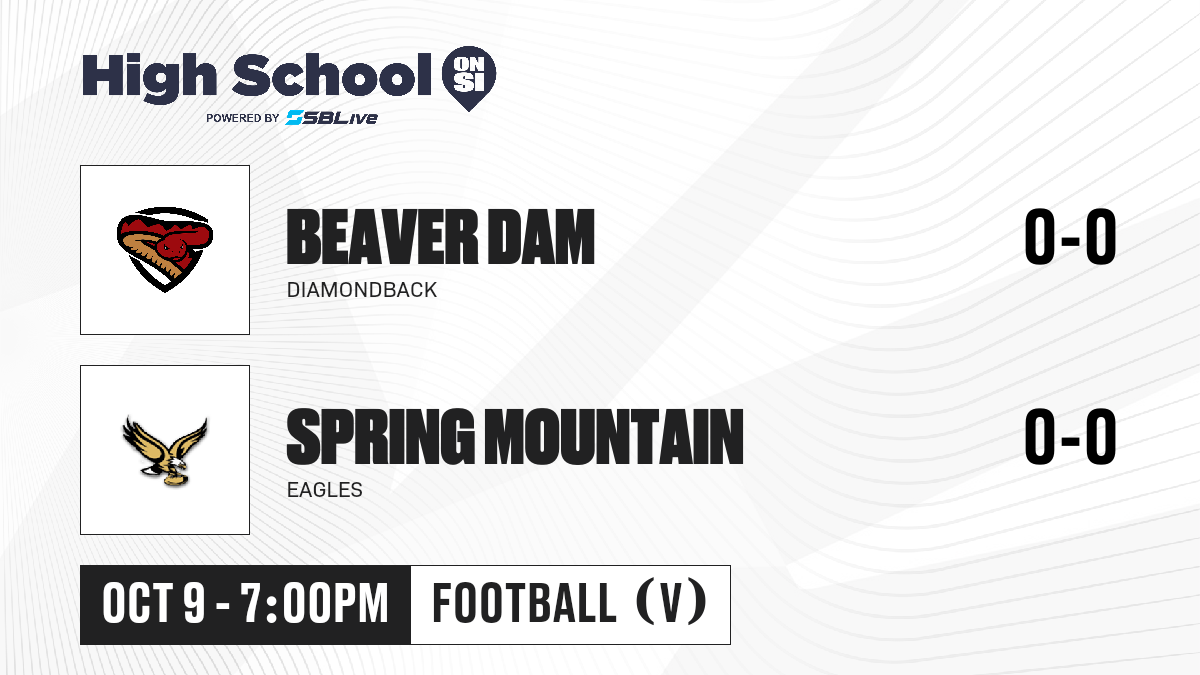 High School ON SI
POWERED BY SBLive

BEAVER DAM
DIAMONDBACK
0-0

SPRING MOUNTAIN
EAGLES
0-0

OCT 9 - 7:00PM
FOOTBALL (V)